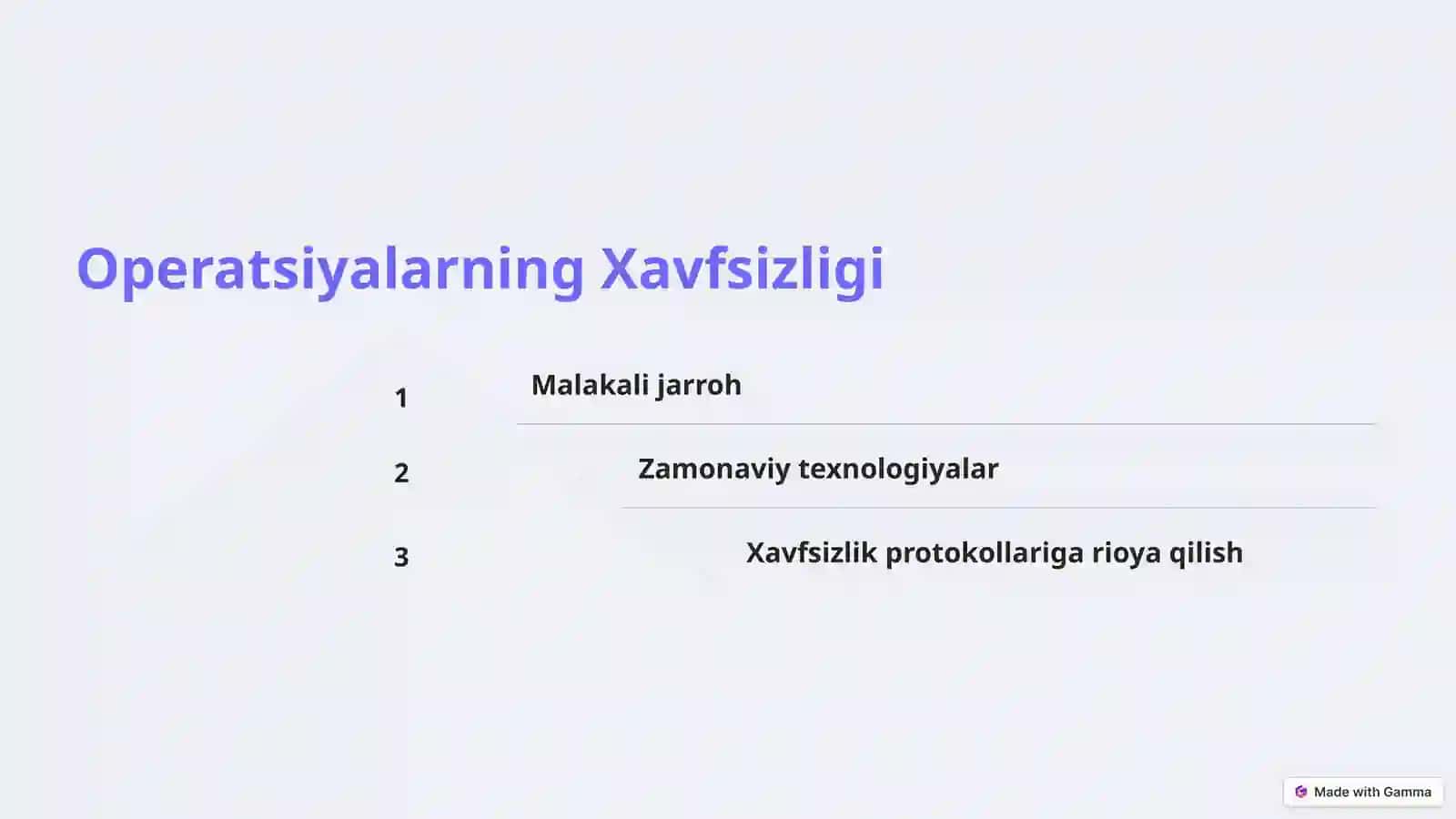 Operatsiyalarning Xavfsizligi

1 Malakali jarroh

2 Zamonaviy texnologiyalar

3 Xavfsizlik protokollariga rioya qilish

Made with Gamma